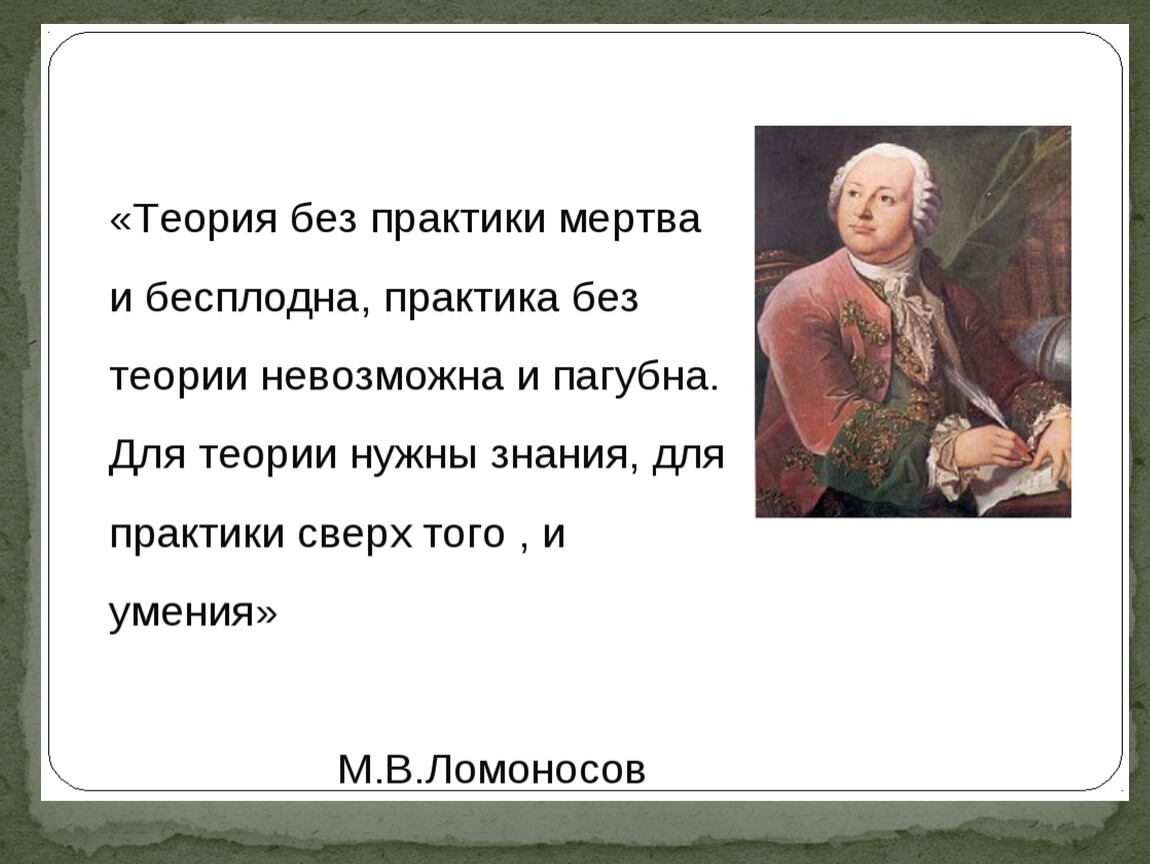 «Теория без практики мертва и бесплодна, практика без теории невозможна и пагубна. Для теории нужны знания, для практики сверх того , и умения»

М.В.Ломоносов